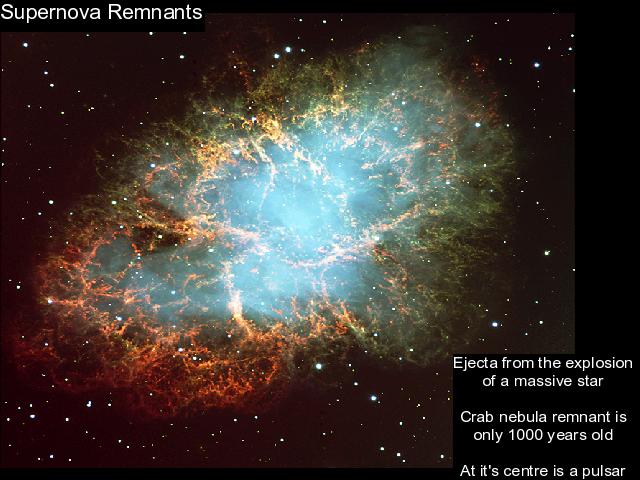 Supernova Remnants

Ejecta from the explosion of a massive star

Crab nebula remnant is only 1000 years old

At it's centre is a pulsar